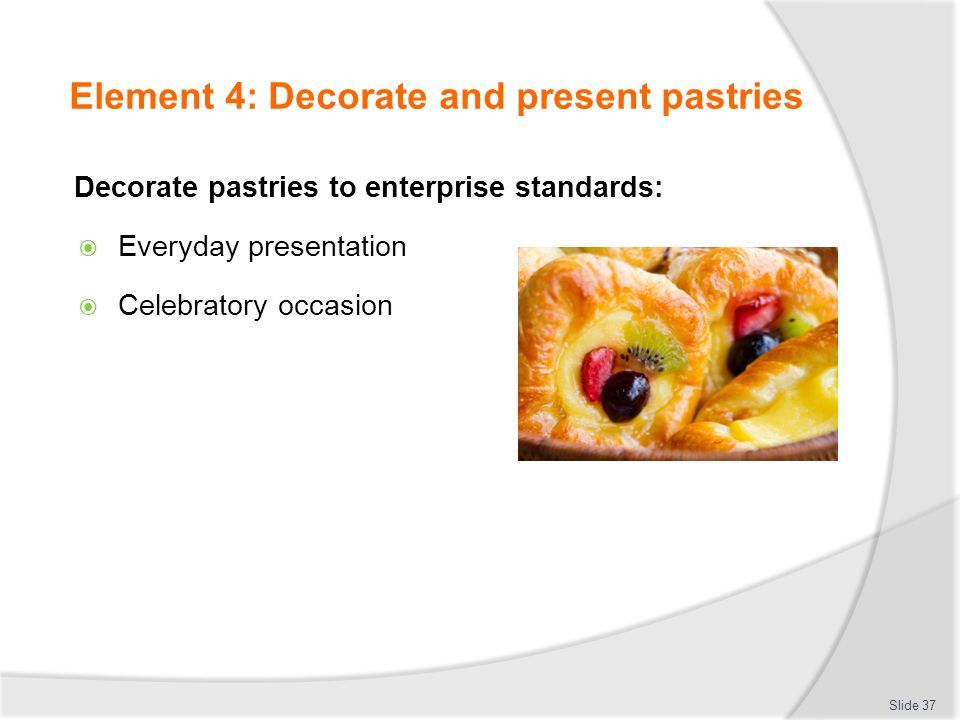 Element 4: Decorate and present pastries

Decorate pastries to enterprise standards:

Everyday presentation

Celebratory occasion

Slide 37